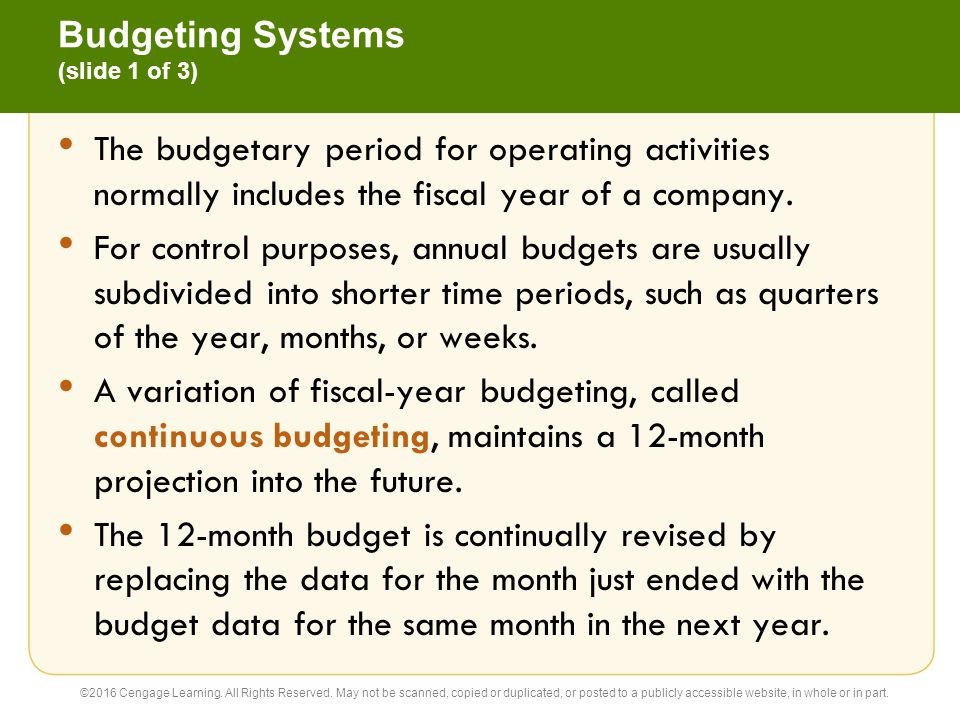 Budgeting Systems
(slide 1 of 3)

• The budgetary period for operating activities normally includes the fiscal year of a company.

• For control purposes, annual budgets are usually subdivided into shorter time periods, such as quarters of the year, months, or weeks.

• A variation of fiscal-year budgeting, called continuous budgeting, maintains a 12-month projection into the future.

• The 12-month budget is continually revised by replacing the data for the month just ended with the budget data for the same month in the next year.

©2016 Cengage Learning. All Rights Reserved. May not be scanned, copied or duplicated, or posted to a publicly accessible website, in whole or in part.